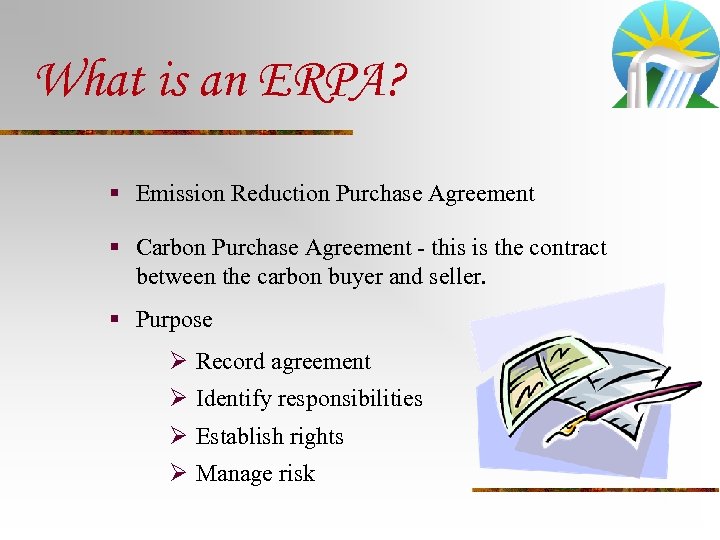 What is an ERPA?

▪ Emission Reduction Purchase Agreement

▪ Carbon Purchase Agreement - this is the contract between the carbon buyer and seller.

▪ Purpose

➢ Record agreement

➢ Identify responsibilities

➢ Establish rights

➢ Manage risk